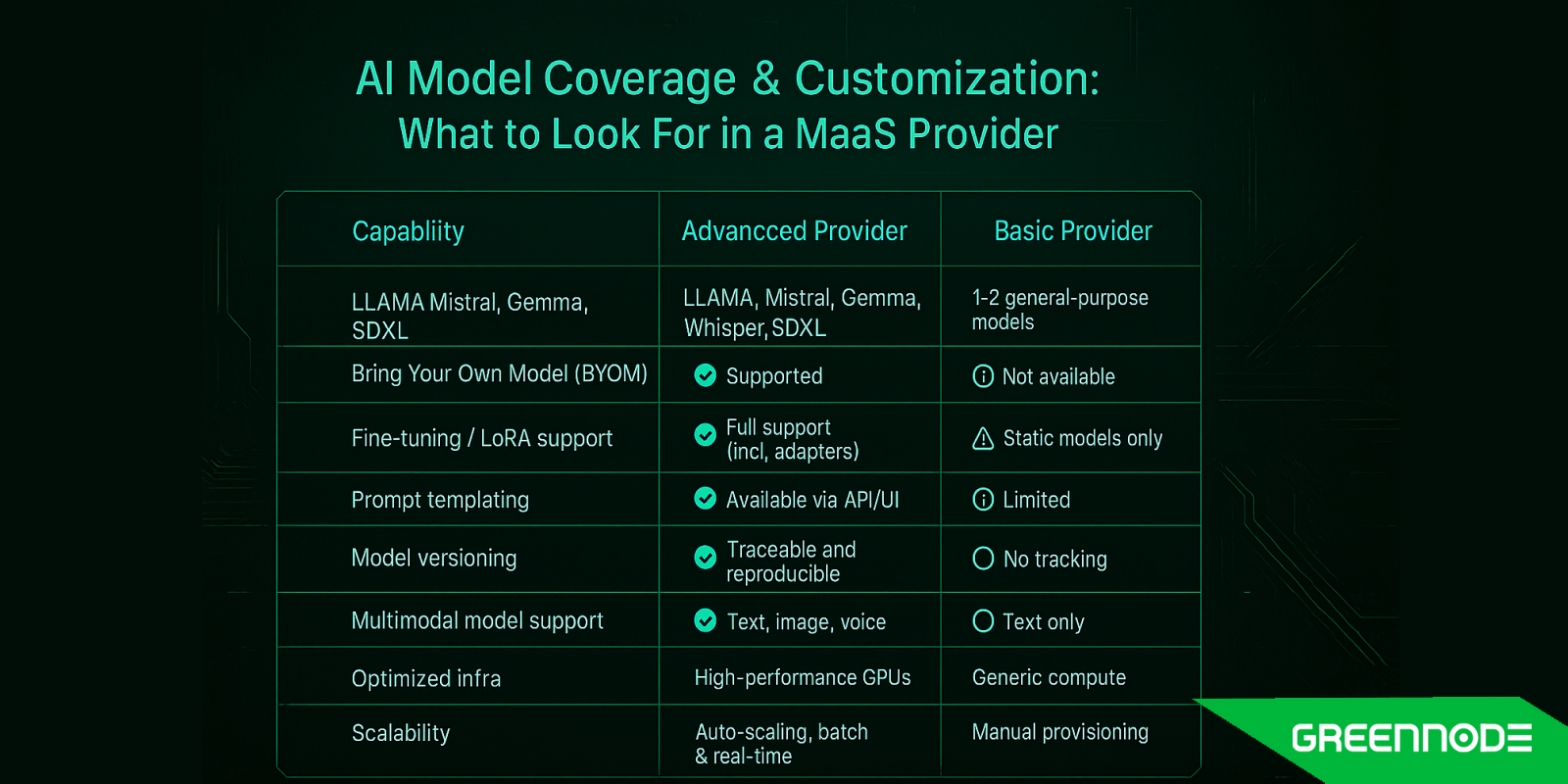 AI Model Coverage & Customization:
What to Look For in a MaaS Provider

| Capabliity | Advancced Provider | Basic Provider |
|---|---|---|
| LLAMA Mistral, Gemma, SDXL | LLAMA, Mistral, Gemma, Whisper, SDXL | 1-2 general-purpose models |
| Bring Your Own Model (BYOM) | Supported | Not available |
| Fine-tuning / LoRA support | Full support (incl, adapters) | Static models only |
| Prompt templating | Available via API/UI | Limited |
| Model versioning | Traceable and reproducible | No tracking |
| Multimodal model support | Text, image, voice | Text only |
| Optimized infra | High-performance GPUs | Generic compute |
| Scalability | Auto-scaling, batch & real-time | Manual provisioning |

GREENNODE